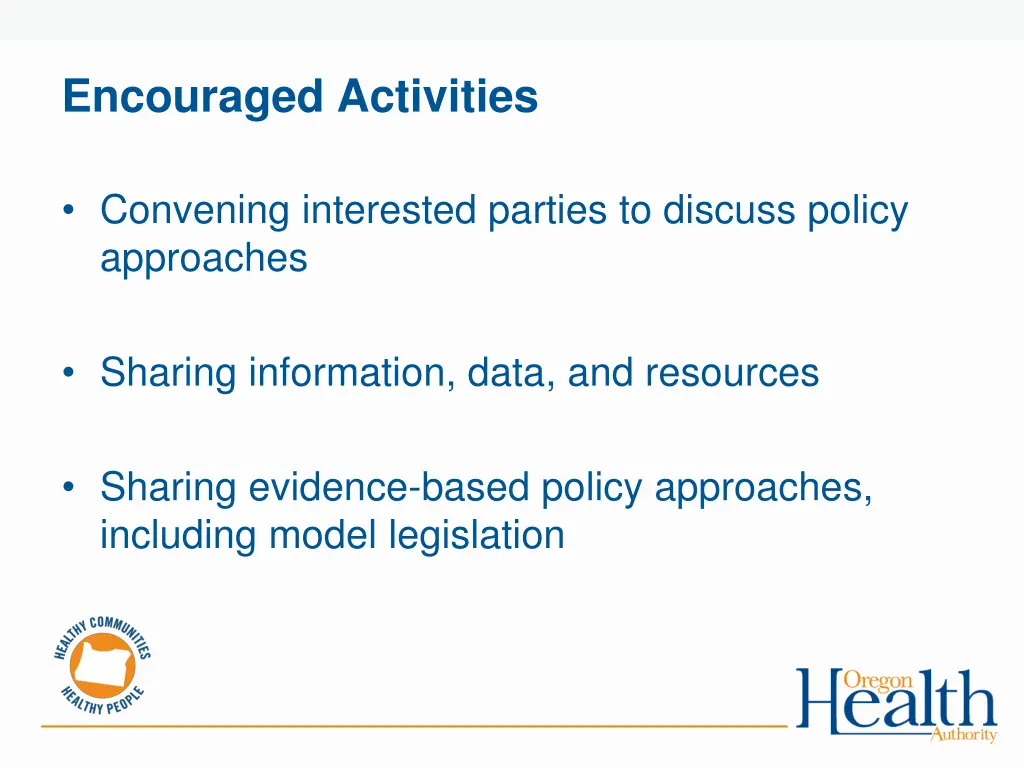 Encouraged Activities

• Convening interested parties to discuss policy approaches

• Sharing information, data, and resources

• Sharing evidence-based policy approaches, including model legislation

HEALTHY COMMUNITIES HEALTHY PEOPLE

Oregon Health Authority